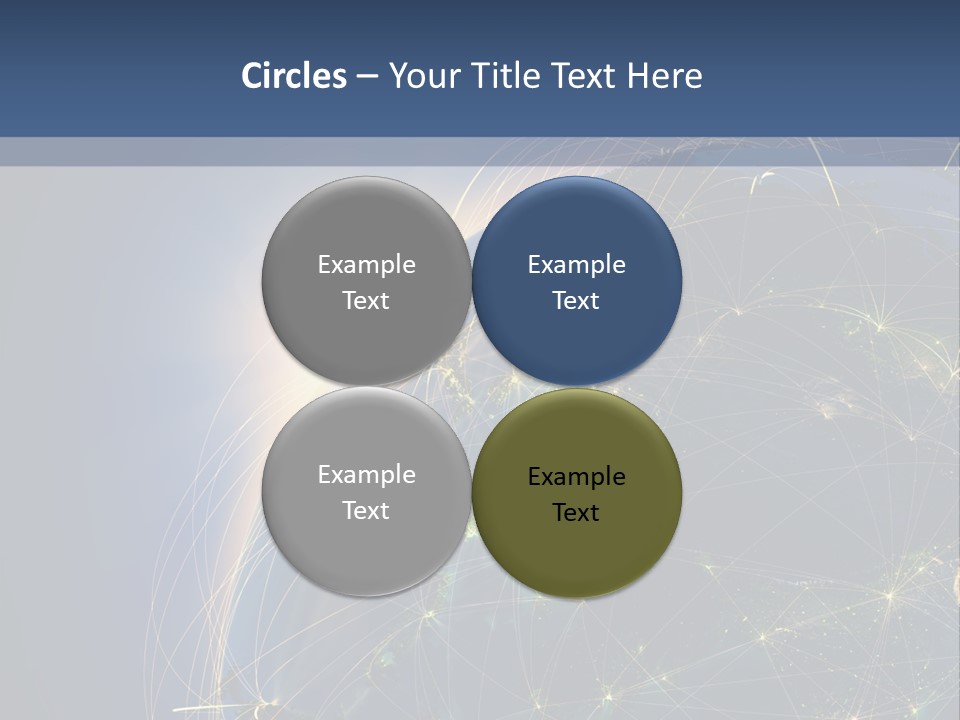 Circles – Your Title Text Here

Example Text

Example Text

Example Text

Example Text